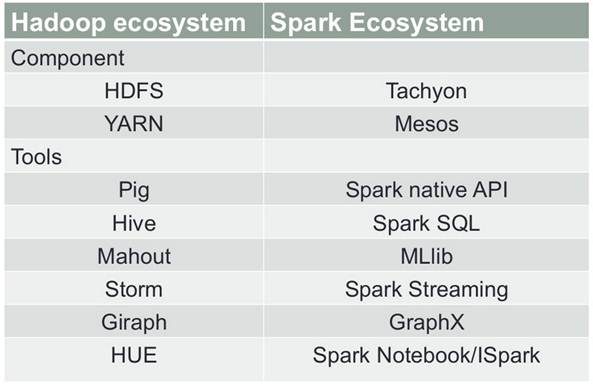 | Hadoop ecosystem | Spark Ecosystem |
|---|---|
| Component | |
| HDFS | Tachyon |
| YARN | Mesos |
| Tools | |
| Pig | Spark native API |
| Hive | Spark SQL |
| Mahout | MLlib |
| Storm | Spark Streaming |
| Giraph | GraphX |
| HUE | Spark Notebook/ISpark |